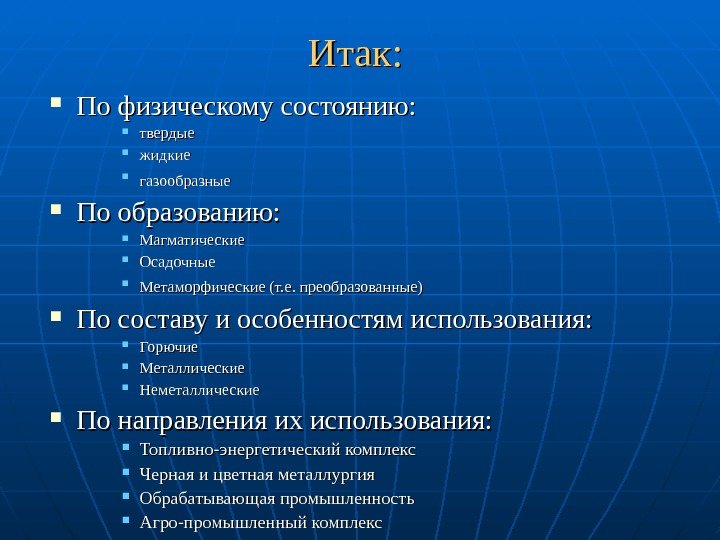 Итак:

- По физическому состоянию:
  - твердые
  - жидкие
  - газообразные
- По образованию:
  - Магматические
  - Осадочные
  - Метаморфические (т.е. преобразованные)
- По составу и особенностям использования:
  - Горючие
  - Металлические
  - Неметаллические
- По направления их использования:
  - Топливно-энергетический комплекс
  - Черная и цветная металлургия
  - Обрабатывающая промышленность
  - Агро-промышленный комплекс